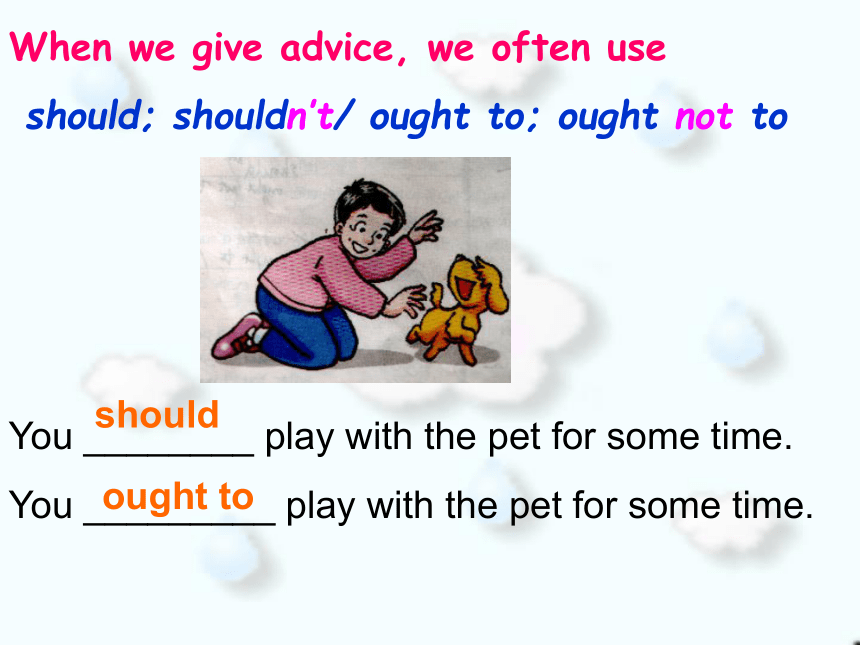 When we give advice, we often use

should; shouldn't/ ought to; ought not to

You should play with the pet for some time.

You ought to play with the pet for some time.